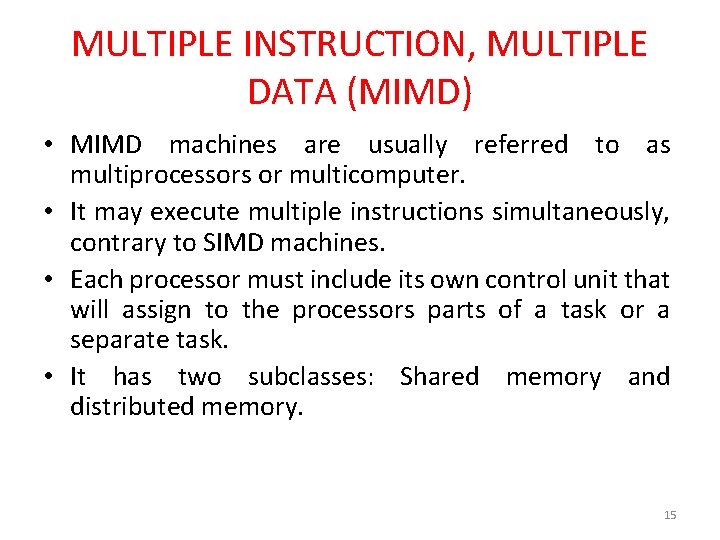 MULTIPLE INSTRUCTION, MULTIPLE DATA (MIMD)

• MIMD machines are usually referred to as multiprocessors or multicomputer.

• It may execute multiple instructions simultaneously, contrary to SIMD machines.

• Each processor must include its own control unit that will assign to the processors parts of a task or a separate task.

• It has two subclasses: Shared memory and distributed memory.

15